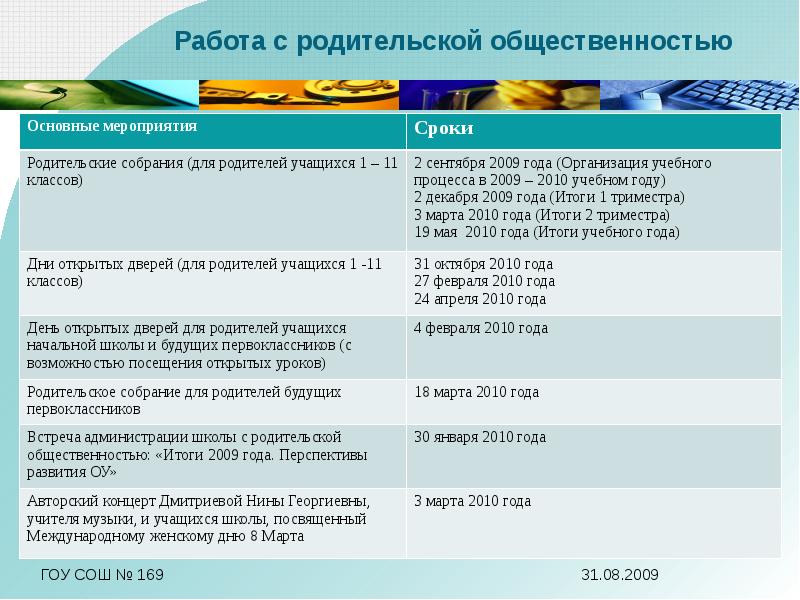 Работа с родительской общественностью

| Основные мероприятия | Сроки |
|---|---|
| Родительские собрания (для родителей учащихся 1 – 11 классов) | 2 сентября 2009 года (Организация учебного процесса в 2009 – 2010 учебном году) 2 декабря 2009 года (Итоги 1 триместра) 3 марта 2010 года (Итоги 2 триместра) 19 мая 2010 года (Итоги учебного года) |
| Дни открытых дверей (для родителей учащихся 1 -11 классов) | 31 октября 2010 года 27 февраля 2010 года 24 апреля 2010 года |
| День открытых дверей для родителей учащихся начальной школы и будущих первоклассников (с возможностью посещения открытых уроков) | 4 февраля 2010 года |
| Родительское собрание для родителей будущих первоклассников | 18 марта 2010 года |
| Встреча администрации школы с родительской общественностью: «Итоги 2009 года. Перспективы развития ОУ» | 30 января 2010 года |
| Авторский концерт Дмитриевой Нины Георгиевны, учителя музыки, и учащихся школы, посвященный Международному женскому дню 8 Марта | 3 марта 2010 года |

ГОУ СОШ № 169

31.08.2009